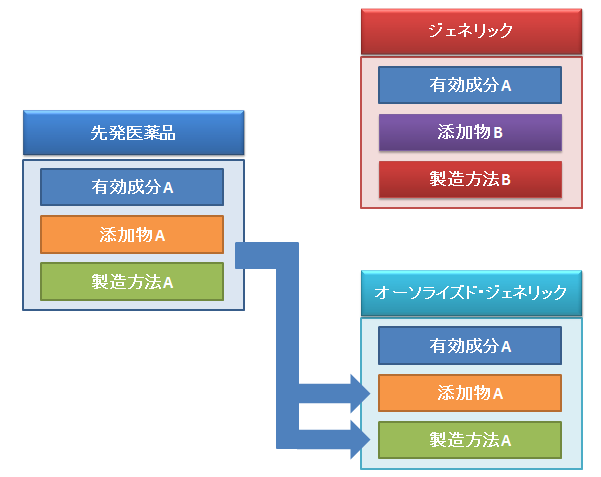 ジェネリック

有効成分A

添加物B

製造方法B

先発医薬品

有効成分A

添加物A

製造方法A

オーソライズド･ジェネリック

有効成分A

添加物A

製造方法A